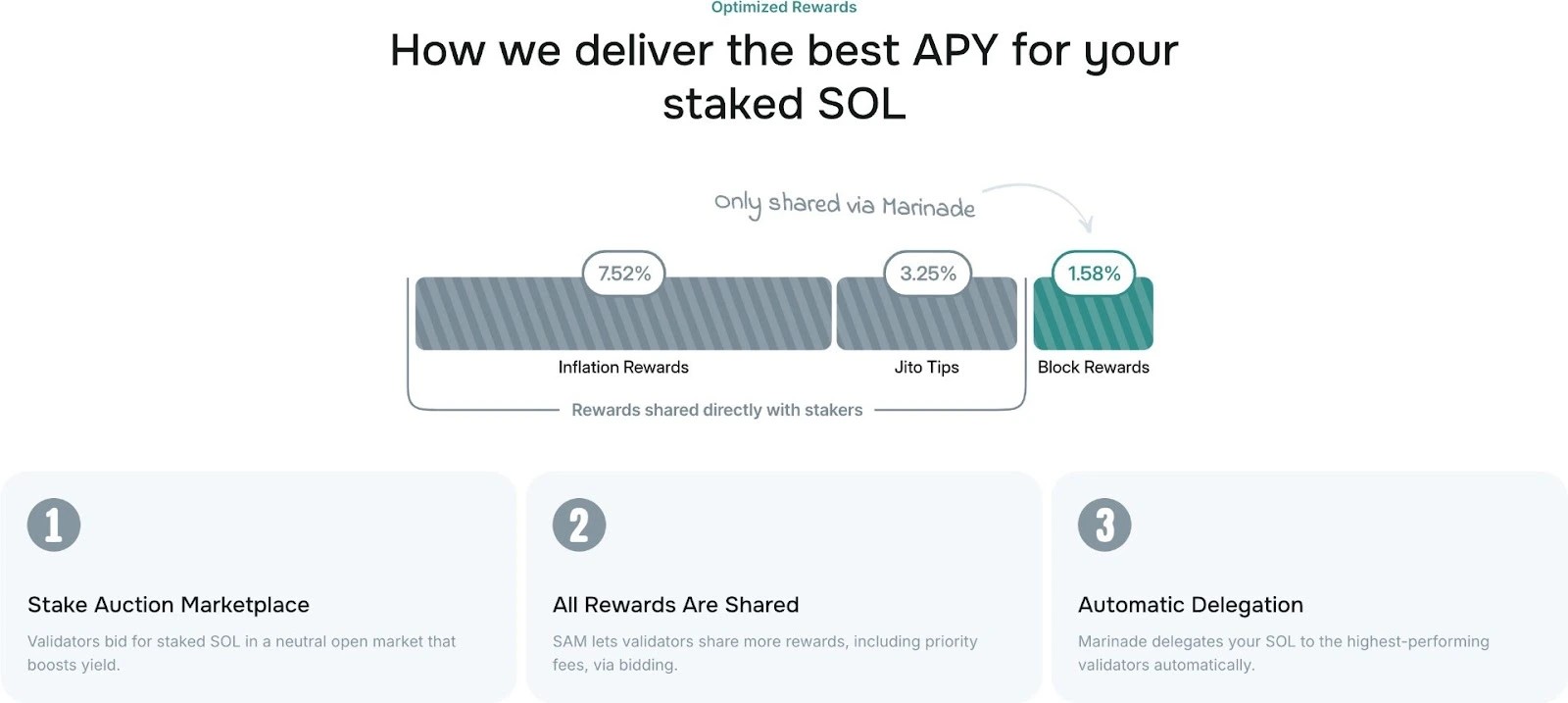 Optimized Rewards

How we deliver the best APY for your staked SOL

Only shared via Marinade

7.52%

3.25%

1.58%

Inflation Rewards

Jito Tips

Block Rewards

Rewards shared directly with stakers

1

Stake Auction Marketplace

Validators bid for staked SOL in a neutral open market that boosts yield.

2

All Rewards Are Shared

SAM lets validators share more rewards, including priority fees, via bidding.

3

Automatic Delegation

Marinade delegates your SOL to the highest-performing validators automatically.